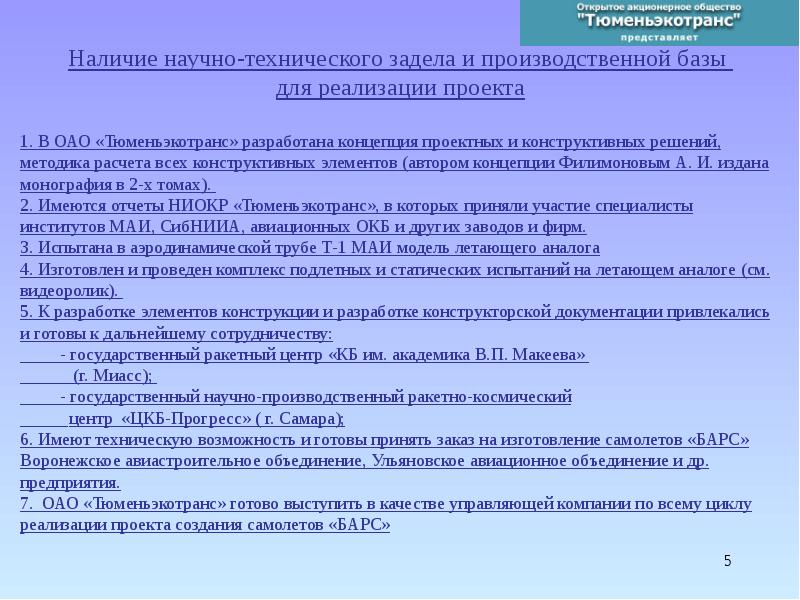 Открытое акционерное общество
"Тюменьэкотранс"
представляет

Наличие научно-технического задела и производственной базы для реализации проекта

1. В ОАО «Тюменьэкотранс» разработана концепция проектных и конструктивных решений, методика расчета всех конструктивных элементов (автором концепции Филимоновым А. И. издана монография в 2-х томах).
2. Имеются отчеты НИОКР «Тюменьэкотранс», в которых приняли участие специалисты институтов МАИ, СибНИИА, авиационных ОКБ и других заводов и фирм.
3. Испытана в аэродинамической трубе Т-1 МАИ модель летающего аналога
4. Изготовлен и проведен комплекс подлетных и статических испытаний на летающем аналоге (см. видеоролик).
5. К разработке элементов конструкции и разработке конструкторской документации привлекались и готовы к дальнейшему сотрудничеству:
- государственный ракетный центр «КБ им. академика В.П. Макеева» (г. Миасс);
- государственный научно-производственный ракетно-космический центр «ЦКБ-Прогресс» ( г. Самара);
6. Имеют техническую возможность и готовы принять заказ на изготовление самолетов «БАРС» Воронежское авиастроительное объединение, Ульяновское авиационное объединение и др. предприятия.
7. ОАО «Тюменьэкотранс» готово выступить в качестве управляющей компании по всему циклу реализации проекта создания самолетов «БАРС»

5